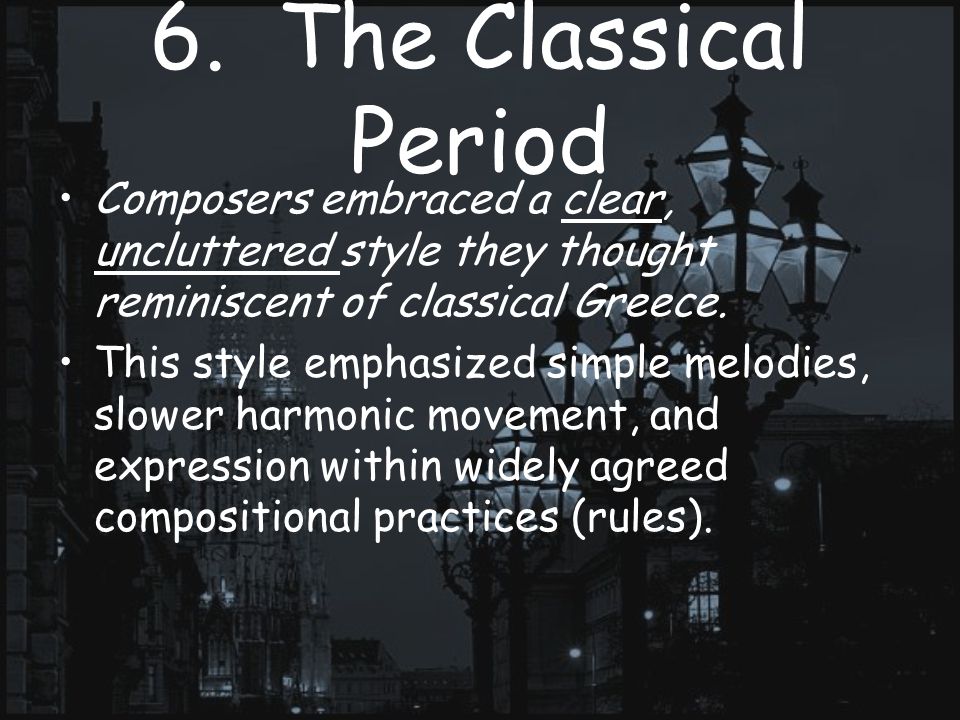 6. The Classical Period

• Composers embraced a clear, uncluttered style they thought reminiscent of classical Greece.

• This style emphasized simple melodies, slower harmonic movement, and expression within widely agreed compositional practices (rules).